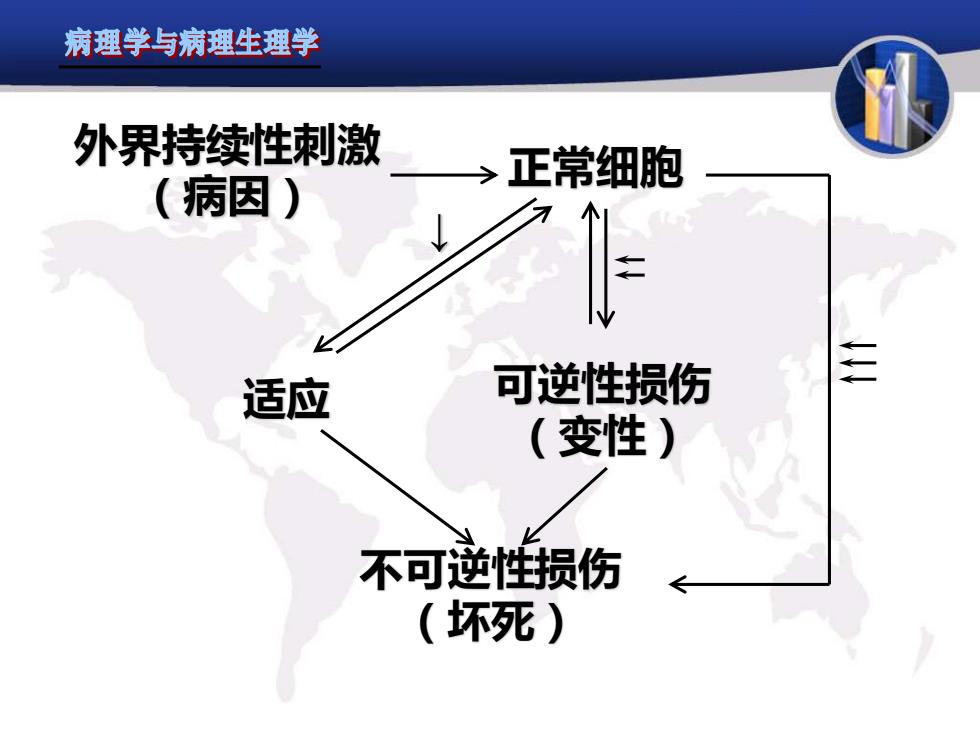 病理学与病理生理学

外界持续性刺激
（病因）

正常细胞

适应

可逆性损伤
（变性）

不可逆性损伤
（坏死）